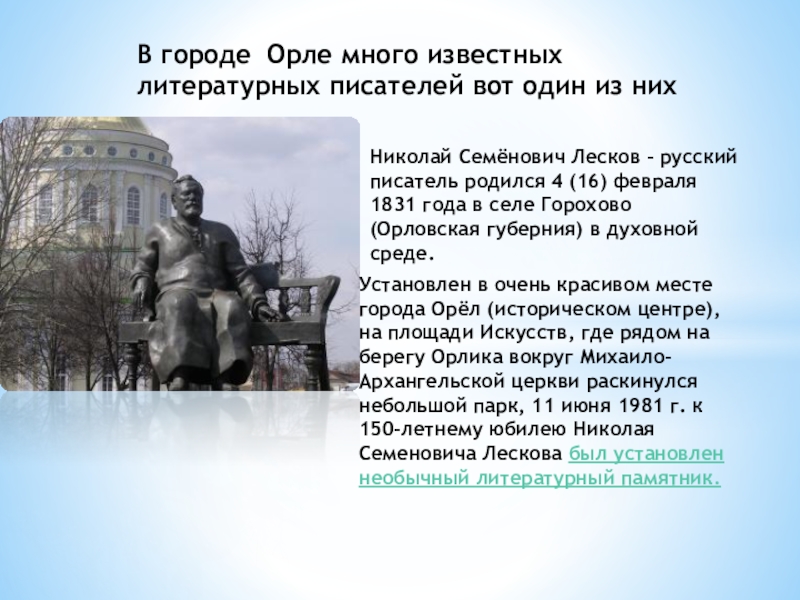 В городе  Орле много известных литературных писателей вот один из них

Николай Семёнович Лесков - русский писатель родился 4 (16) февраля 1831 года в селе Горохово (Орловская губерния) в духовной среде.

Установлен в очень красивом месте города Орёл (историческом центре), на площади Искусств, где рядом на берегу Орлика вокруг Михаило-Архангельской церкви раскинулся небольшой парк, 11 июня 1981 г. к 150-летнему юбилею Николая Семеновича Лескова был установлен необычный литературный памятник.